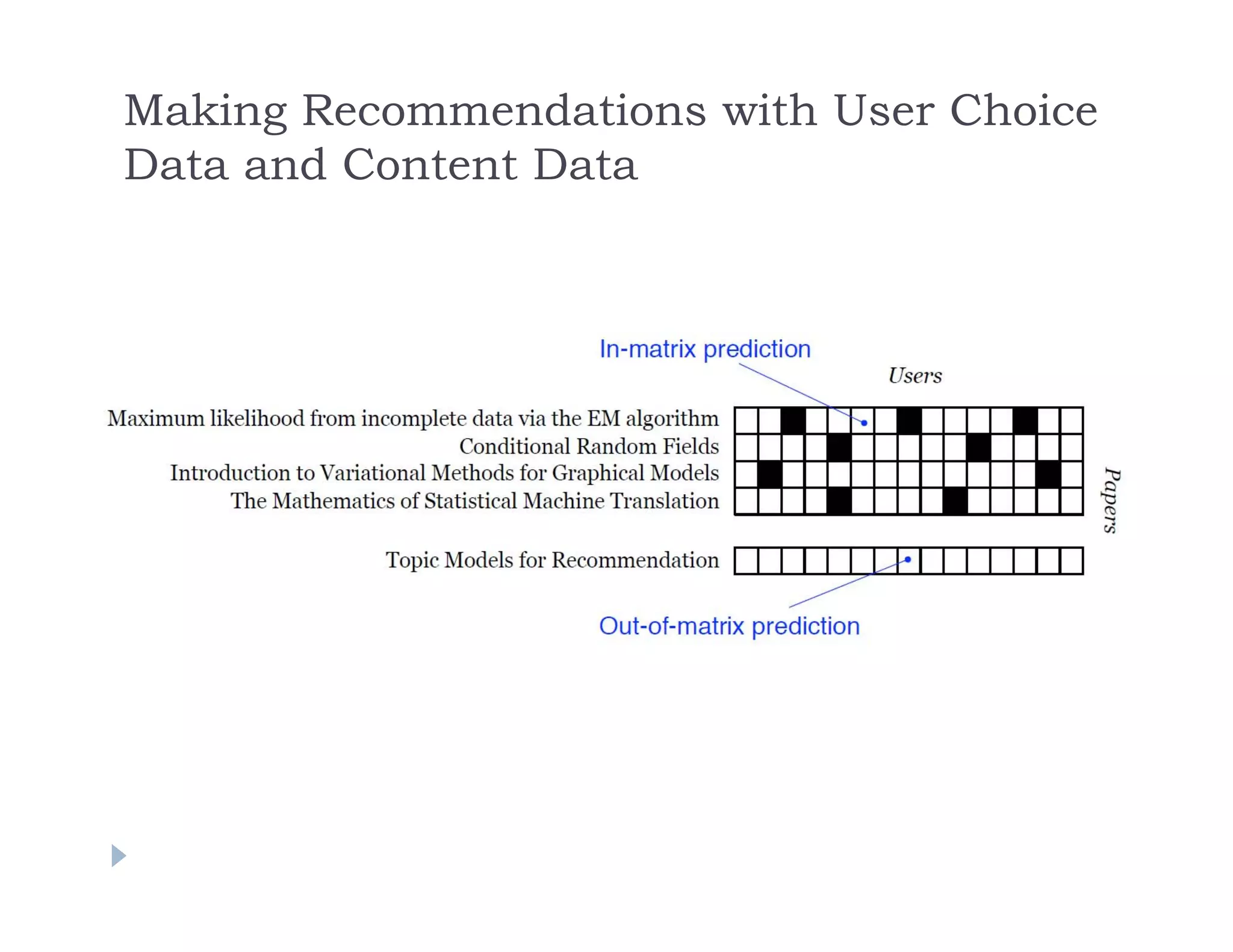 Making Recommendations with User Choice Data and Content Data

In-matrix prediction

Users

Maximum likelihood from incomplete data via the EM algorithm
Conditional Random Fields
Introduction to Variational Methods for Graphical Models
The Mathematics of Statistical Machine Translation

Papers

Topic Models for Recommendation

Out-of-matrix prediction